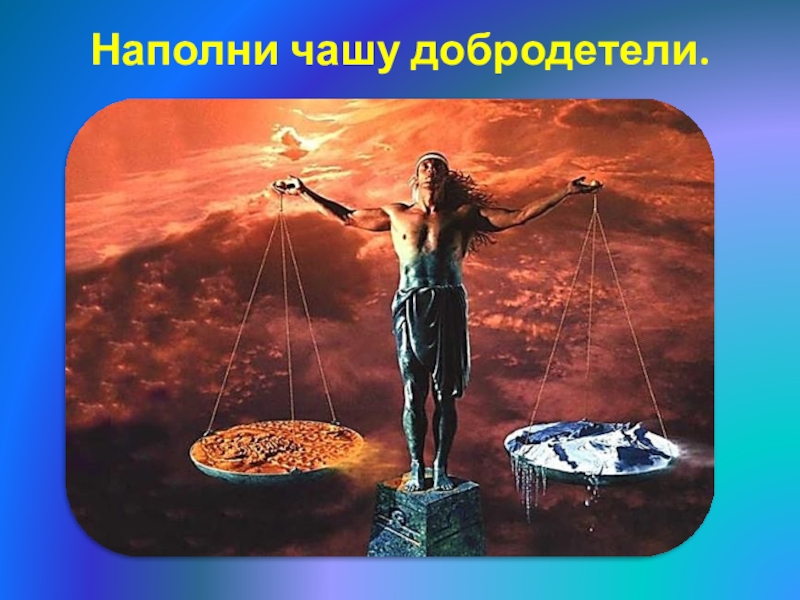 Наполни чашу добродетели.